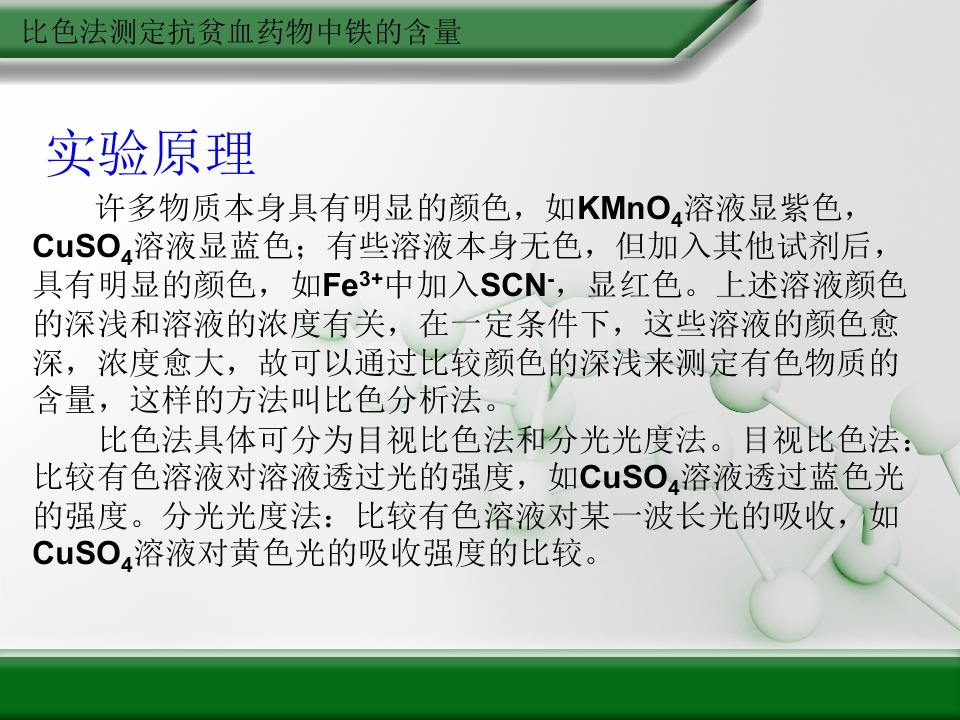 比色法测定抗贫血药物中铁的含量

实验原理

许多物质本身具有明显的颜色，如$KMnO_4$溶液显紫色，$CuSO_4$溶液显蓝色；有些溶液本身无色，但加入其他试剂后，具有明显的颜色，如$Fe^{3+}$中加入$SCN^-$，显红色。上述溶液颜色的深浅和溶液的浓度有关，在一定条件下，这些溶液的颜色愈深，浓度愈大，故可以通过比较颜色的深浅来测定有色物质的含量，这样的方法叫比色分析法。

比色法具体可分为目视比色法和分光光度法。目视比色法：比较有色溶液对溶液透过光的强度，如$CuSO_4$溶液透过蓝色光的强度。分光光度法：比较有色溶液对某一波长光的吸收，如$CuSO_4$溶液对黄色光的吸收强度的比较。